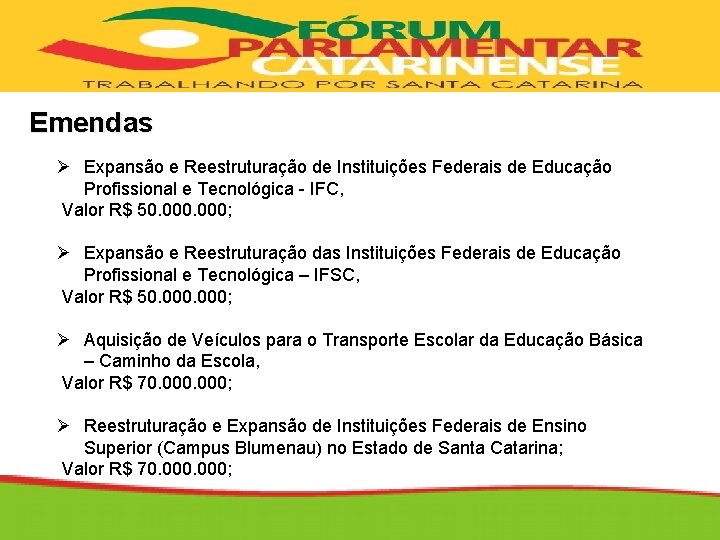 FÓRUM PARLAMENTAR CATARINENSE
TRABALHANDO POR SANTA CATARINA

Emendas

➢ Expansão e Reestruturação de Instituições Federais de Educação Profissional e Tecnológica - IFC,
Valor R$ 50.000.000;

➢ Expansão e Reestruturação das Instituições Federais de Educação Profissional e Tecnológica – IFSC,
Valor R$ 50.000.000;

➢ Aquisição de Veículos para o Transporte Escolar da Educação Básica – Caminho da Escola,
Valor R$ 70.000.000;

➢ Reestruturação e Expansão de Instituições Federais de Ensino Superior (Campus Blumenau) no Estado de Santa Catarina;
Valor R$ 70.000.000;